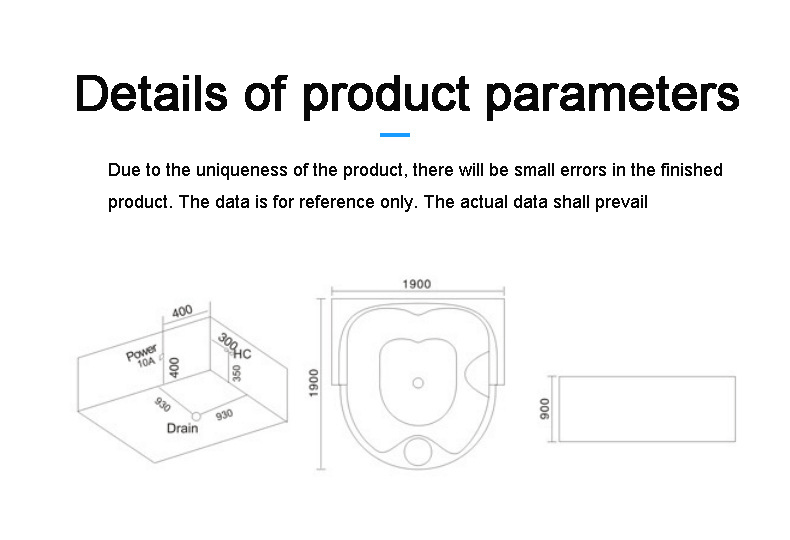 Details of product parameters

Due to the uniqueness of the product, there will be small errors in the finished product. The data is for reference only. The actual data shall prevail

400
Power
10A
400
300
HC
350
930
930
Drain

1900
1900

900